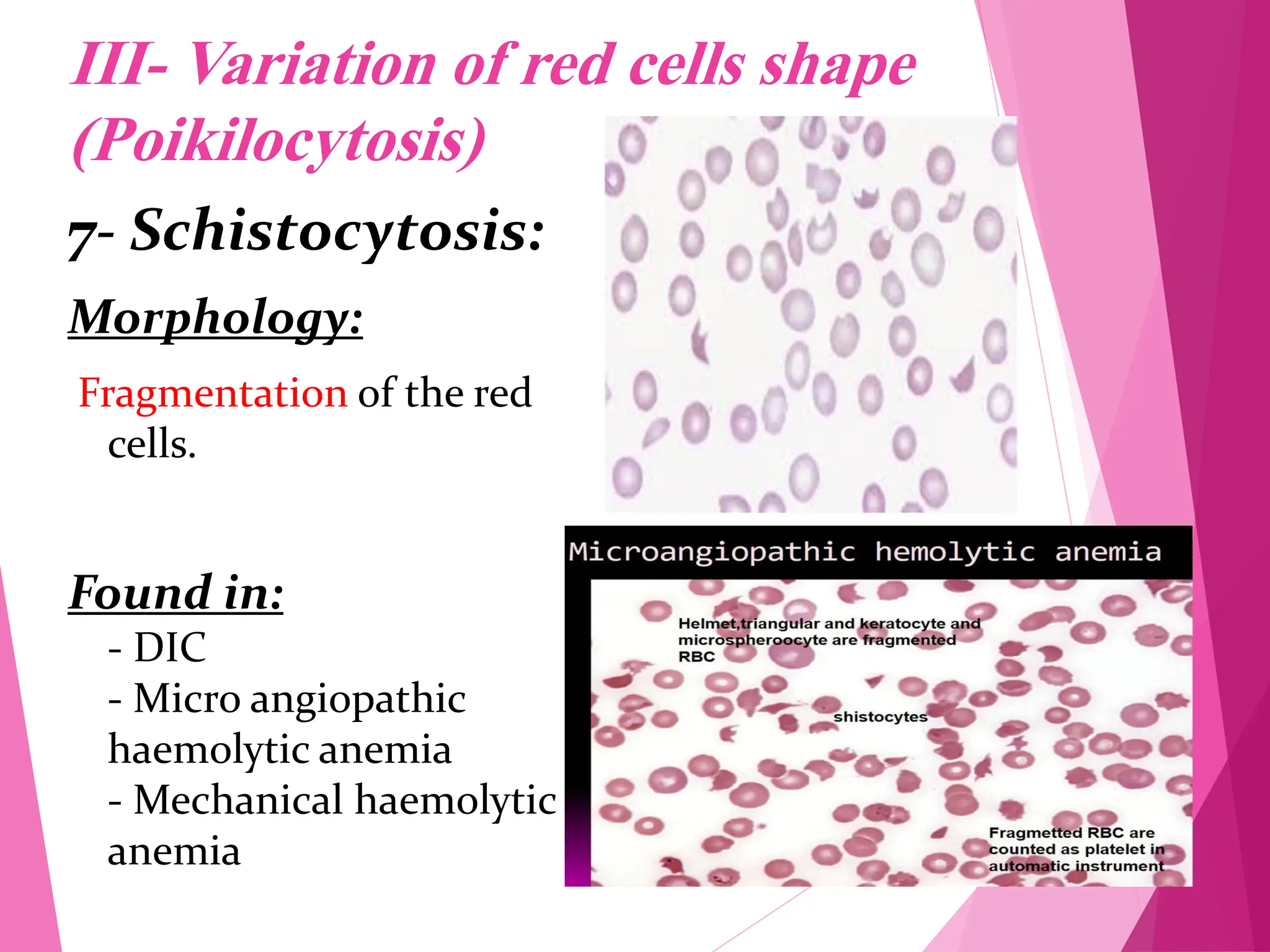 III- Variation of red cells shape (Poikilocytosis)

7- Schistocytosis:

Morphology:

Fragmentation of the red cells.

Found in:
- DIC
- Micro angiopathic haemolytic anemia
- Mechanical haemolytic anemia

Microangiopathic hemolytic anemia

Helmet,triangular and keratocyte and microspheroocyte are fragmented RBC

shistocytes

Fragmetted RBC are counted as platelet in automatic instrument